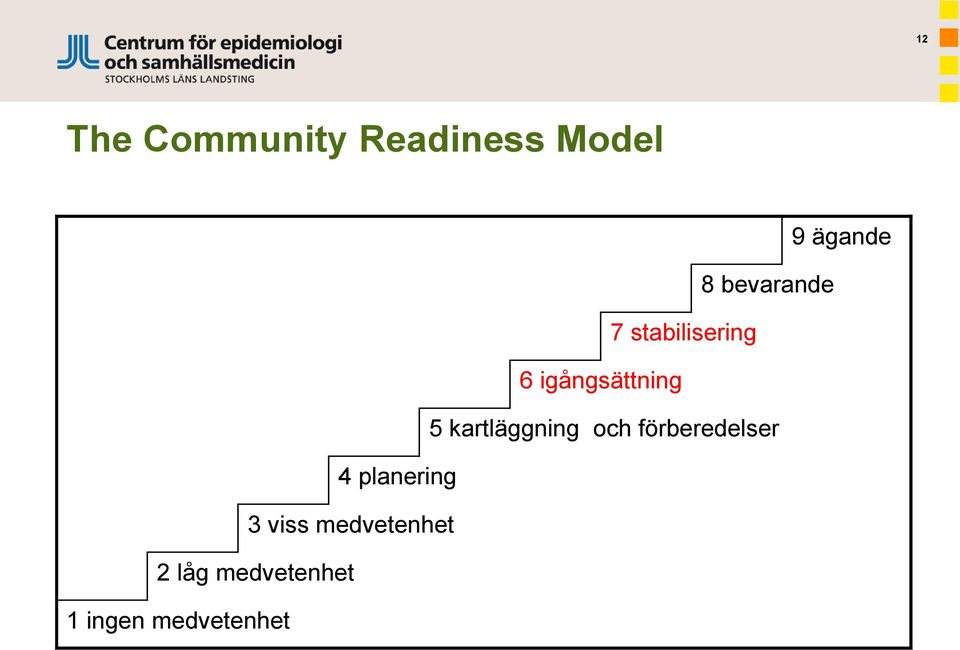 Centrum för epidemiologi och samhällsmedicin
STOCKHOLMS LÄNS LANDSTING

12

The Community Readiness Model

9 ägande
8 bevarande
7 stabilisering
6 igångsättning
5 kartläggning och förberedelser
4 planering
3 viss medvetenhet
2 låg medvetenhet
1 ingen medvetenhet